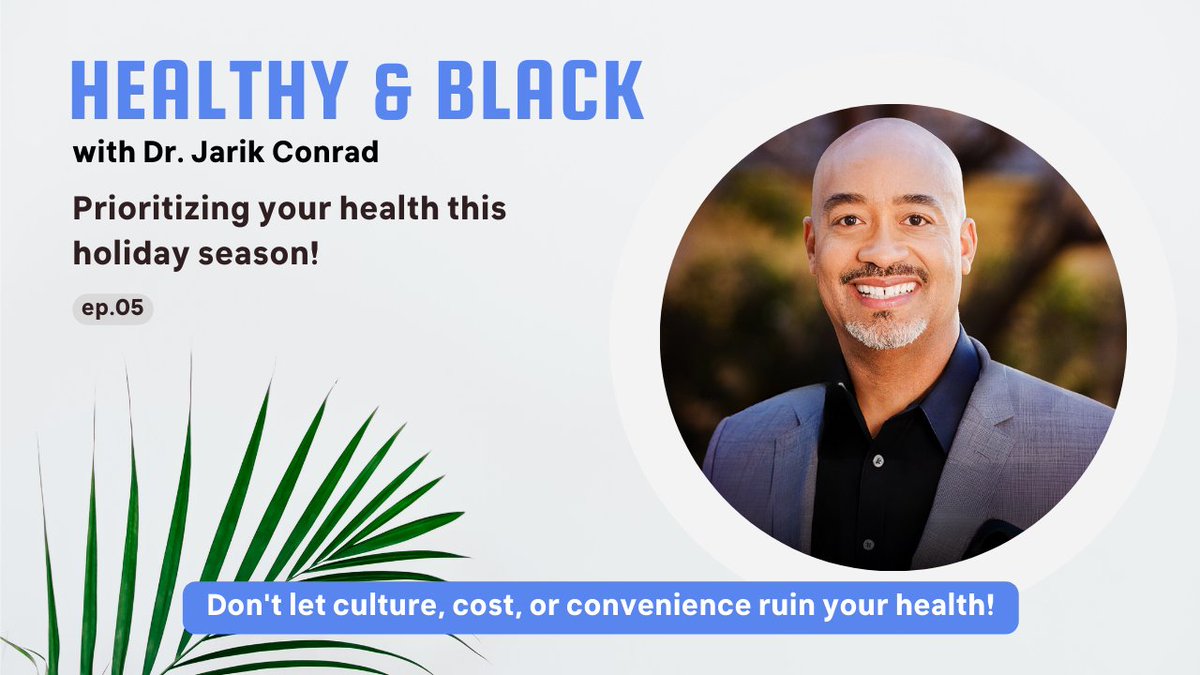 HEALTHY & BLACK
with Dr. Jarik Conrad

Prioritizing your health this holiday season!

ep.05

Don't let culture, cost, or convenience ruin your health!